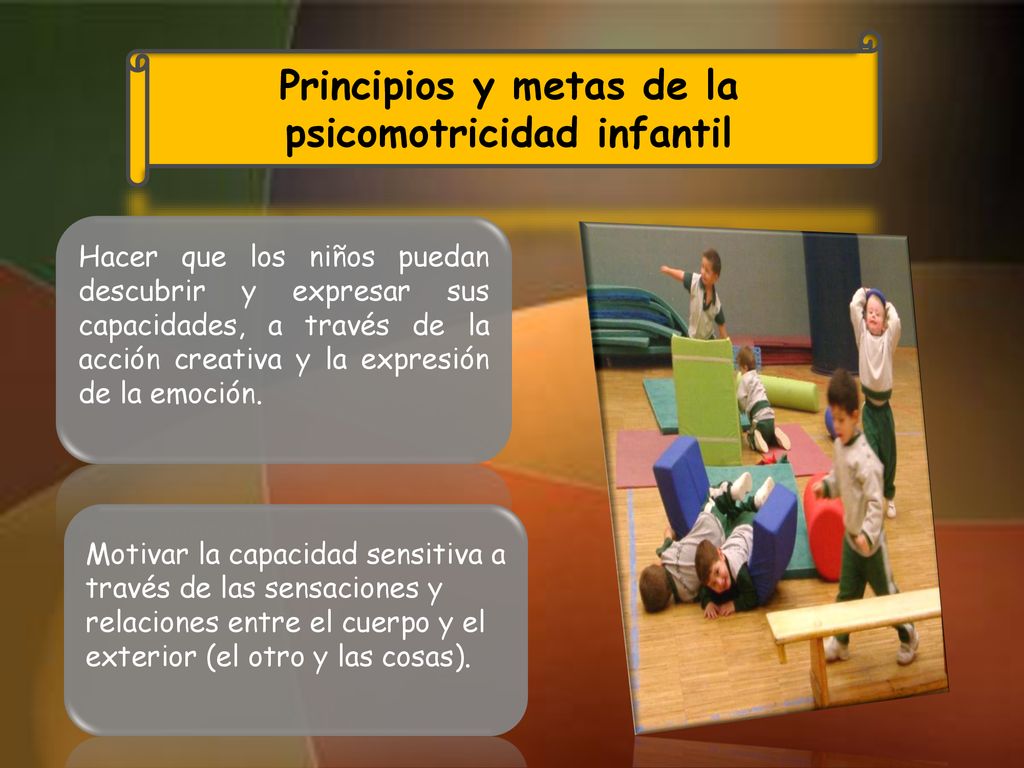 Principios y metas de la psicomotricidad infantil

Hacer que los niños puedan descubrir y expresar sus capacidades, a través de la acción creativa y la expresión de la emoción.

Motivar la capacidad sensitiva a través de las sensaciones y relaciones entre el cuerpo y el exterior (el otro y las cosas).